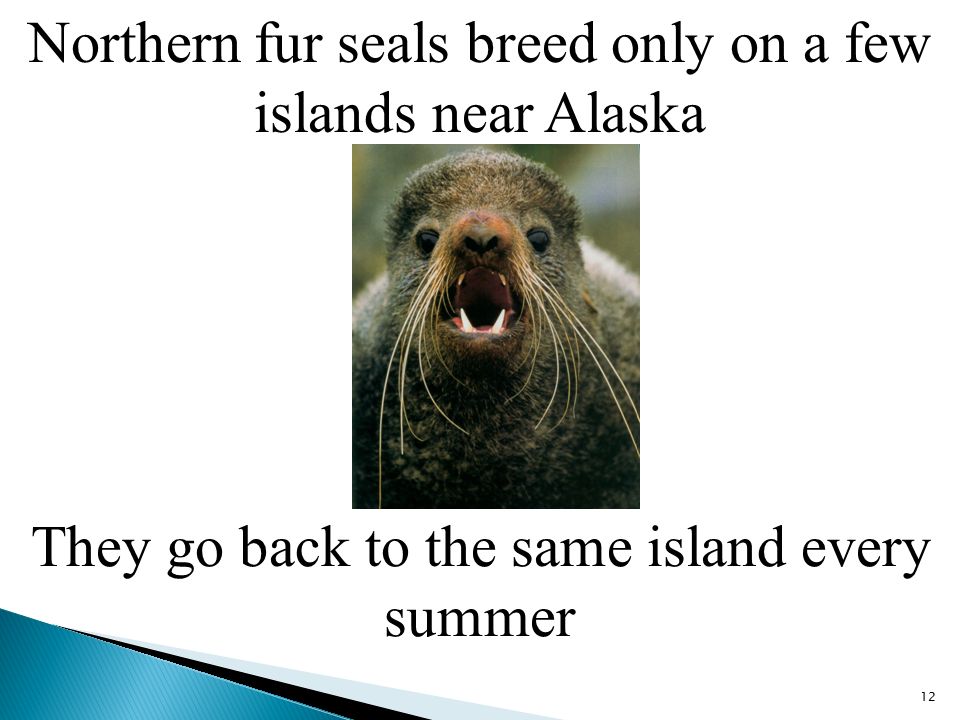 Northern fur seals breed only on a few islands near Alaska

They go back to the same island every summer

12